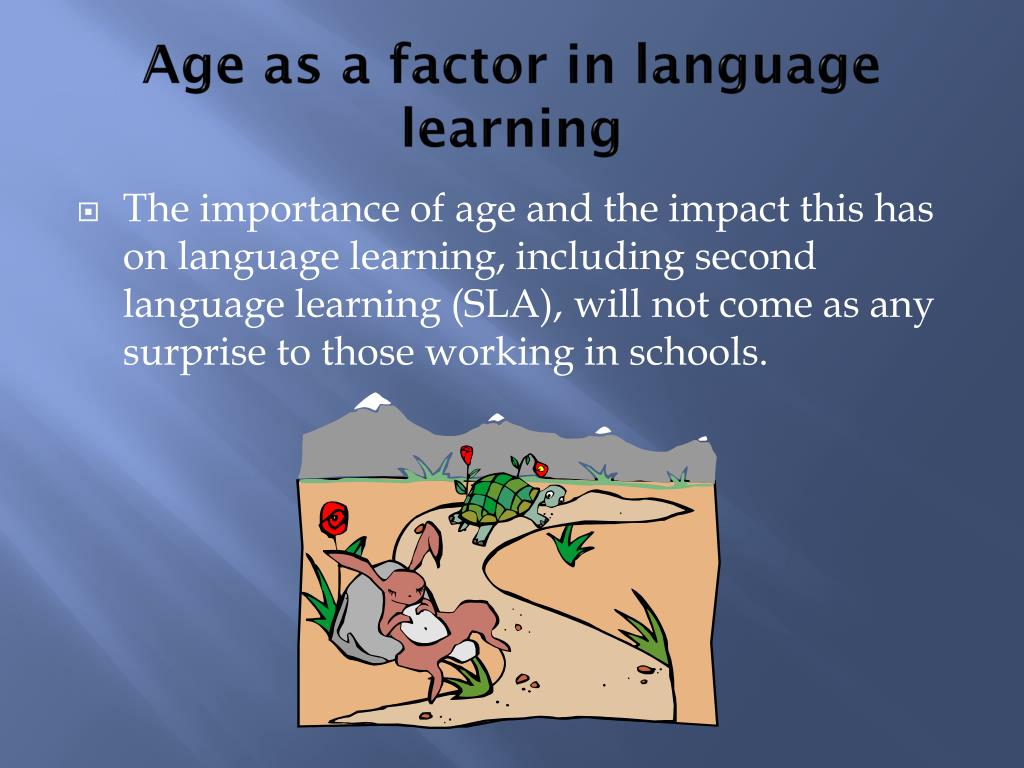 Age as a factor in language learning

The importance of age and the impact this has on language learning, including second language learning (SLA), will not come as any surprise to those working in schools.